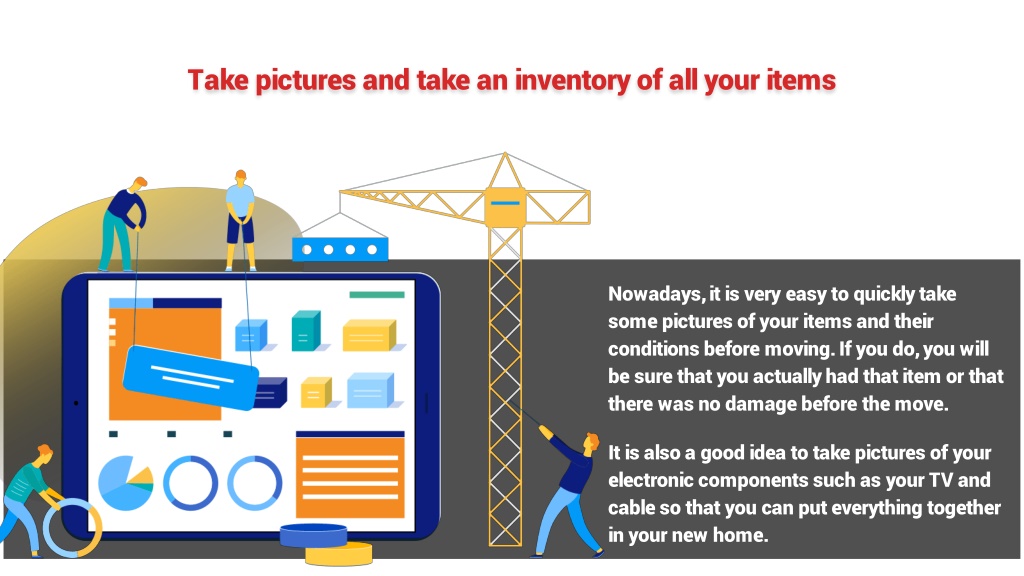 Take pictures and take an inventory of all your items

Nowadays, it is very easy to quickly take some pictures of your items and their conditions before moving. If you do, you will be sure that you actually had that item or that there was no damage before the move.

It is also a good idea to take pictures of your electronic components such as your TV and cable so that you can put everything together in your new home.